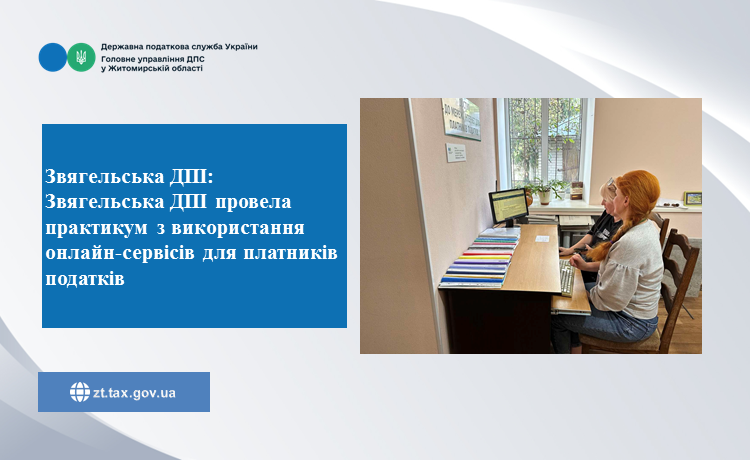 Державна податкова служба України
Головне управління ДПС
у Житомирській області

Звягельська ДПІ:
Звягельська ДПІ провела практикум з використання онлайн-сервісів для платників податків

zt.tax.gov.ua